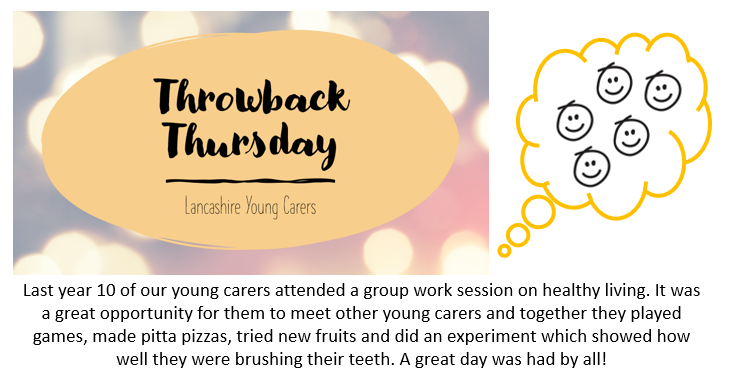 Throwback Thursday

Lancashire Young Carers

Last year 10 of our young carers attended a group work session on healthy living. It was a great opportunity for them to meet other young carers and together they played games, made pitta pizzas, tried new fruits and did an experiment which showed how well they were brushing their teeth. A great day was had by all!